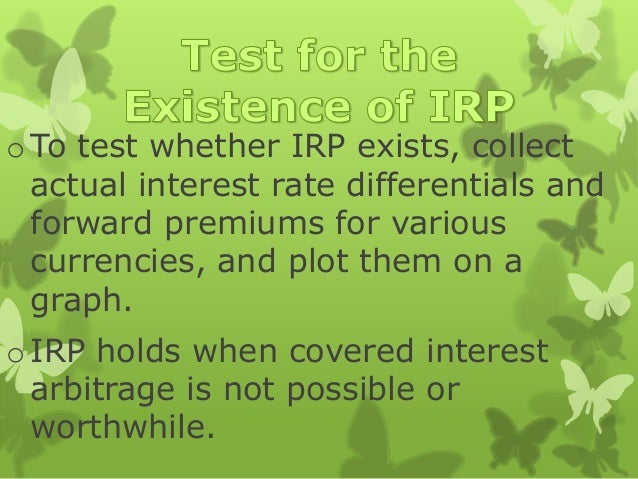 Test for the Existence of IRP

o To test whether IRP exists, collect actual interest rate differentials and forward premiums for various currencies, and plot them on a graph.

o IRP holds when covered interest arbitrage is not possible or worthwhile.